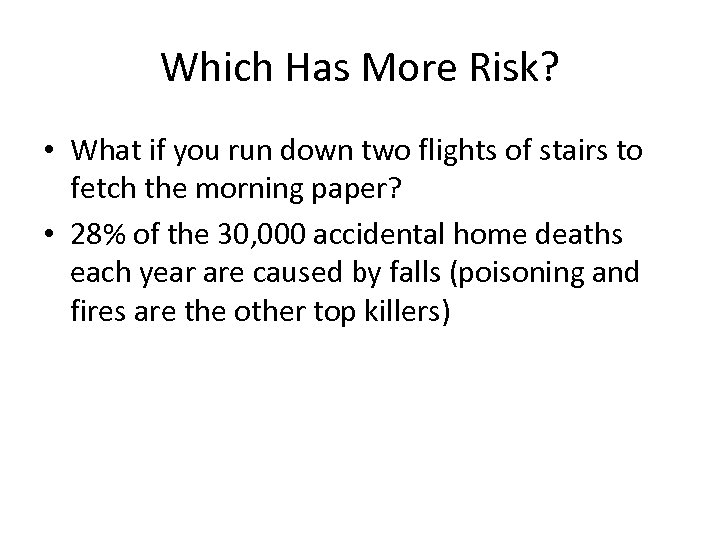 Which Has More Risk?

• What if you run down two flights of stairs to fetch the morning paper?
• 28% of the 30,000 accidental home deaths each year are caused by falls (poisoning and fires are the other top killers)